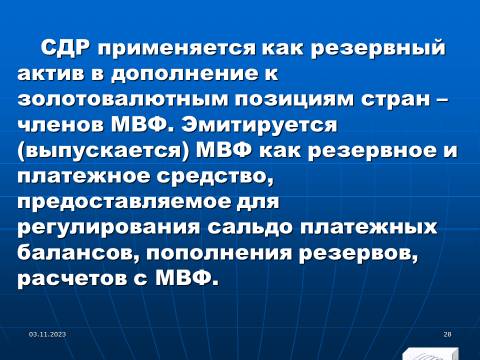 СДР применяется как резервный актив в дополнение к золотовалютным позициям стран – членов МВФ. Эмитируется (выпускается) МВФ как резервное и платежное средство, предоставляемое для регулирования сальдо платежных балансов, пополнения резервов, расчетов с МВФ.

03.11.2023

28